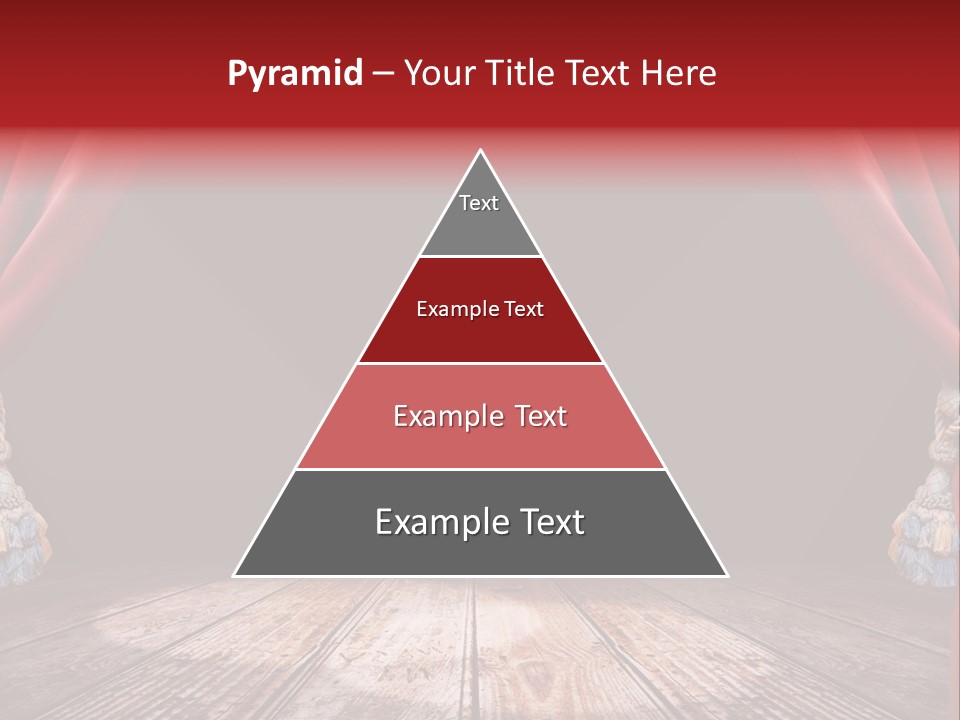 Pyramid – Your Title Text Here

Text

Example Text

Example Text

Example Text